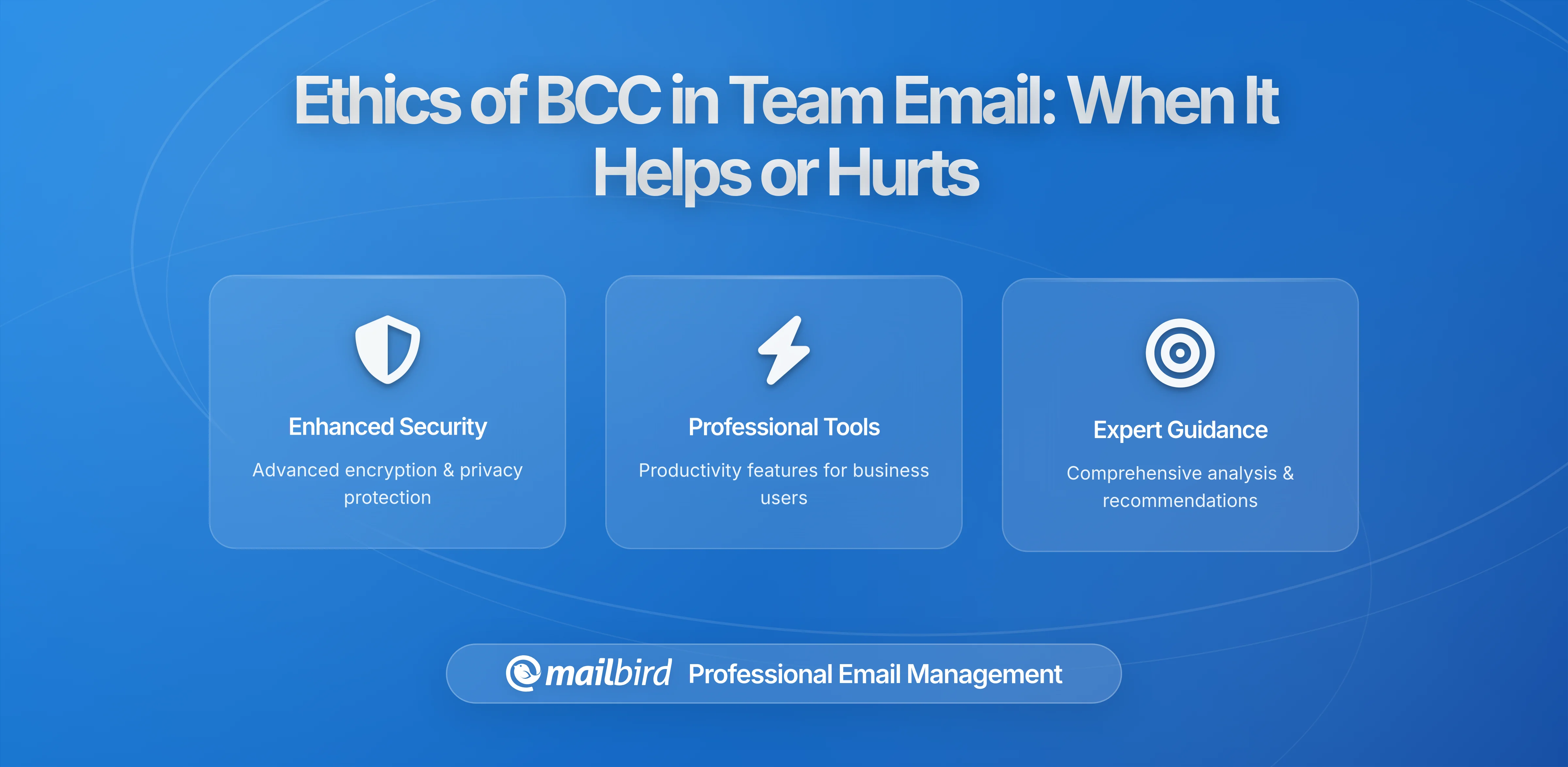 Ethics of BCC in Team Email: When It Helps or Hurts

Enhanced Security

Advanced encryption & privacy protection

Professional Tools

Productivity features for business users

Expert Guidance

Comprehensive analysis & recommendations

mailbird Professional Email Management